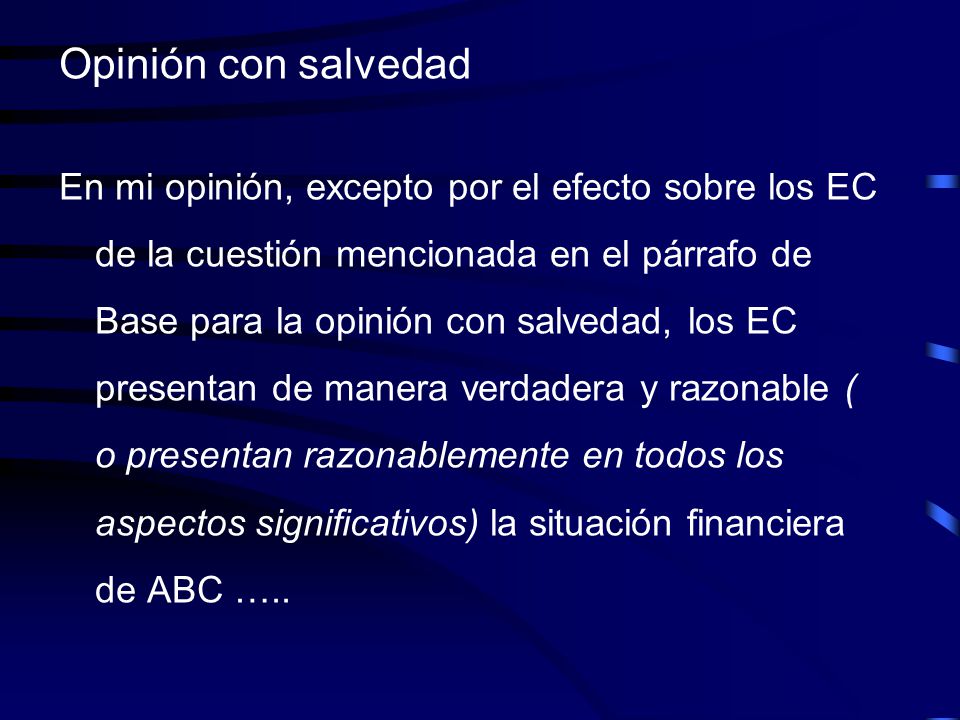 Opinión con salvedad

En mi opinión, excepto por el efecto sobre los EC de la cuestión mencionada en el párrafo de Base para la opinión con salvedad, los EC presentan de manera verdadera y razonable ( o presentan razonablemente en todos los aspectos significativos) la situación financiera de ABC …..